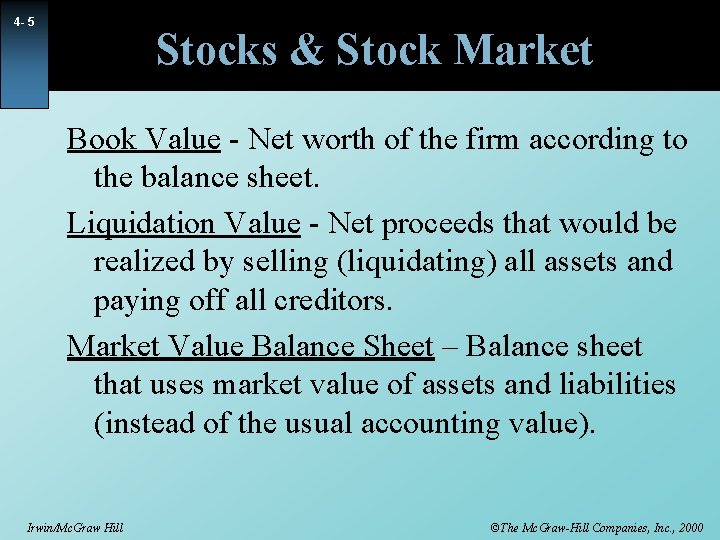 4- 5

Stocks & Stock Market

Book Value - Net worth of the firm according to the balance sheet.

Liquidation Value - Net proceeds that would be realized by selling (liquidating) all assets and paying off all creditors.

Market Value Balance Sheet – Balance sheet that uses market value of assets and liabilities (instead of the usual accounting value).

Irwin/McGraw Hill

©The McGraw-Hill Companies, Inc., 2000